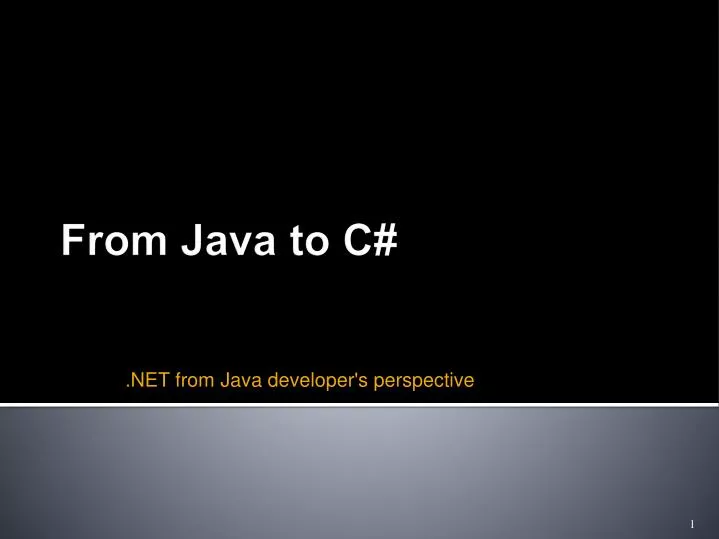 From Java to C#

.NET from Java developer's perspective

1